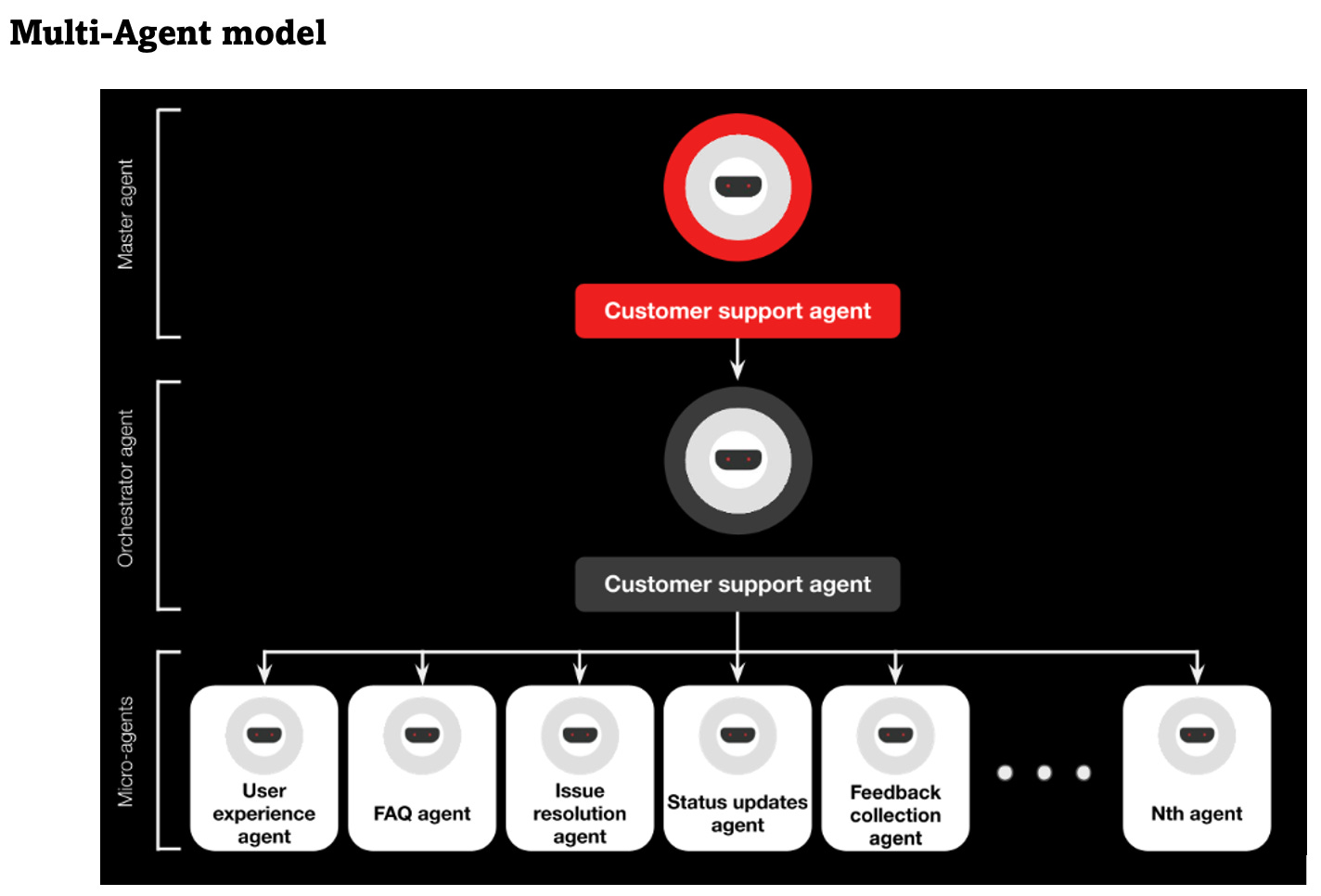 Multi-Agent model

Master agent

Customer support agent

Orchestrator agent

Customer support agent

Micro-agents

User experience agent

FAQ agent

Issue resolution agent

Status updates agent

Feedback collection agent

Nth agent